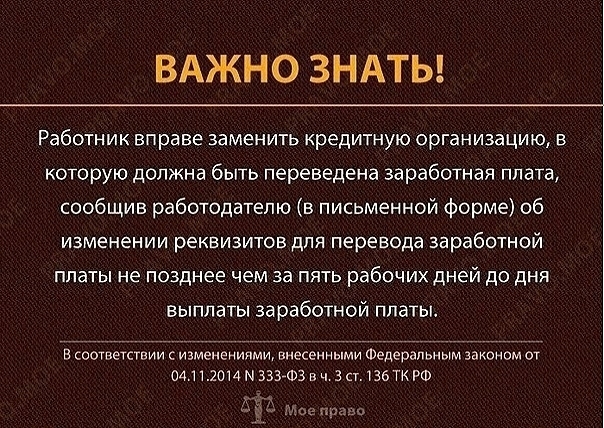 ВАЖНО ЗНАТЬ!

Работник вправе заменить кредитную организацию, в которую должна быть переведена заработная плата, сообщив работодателю (в письменной форме) об изменении реквизитов для перевода заработной платы не позднее чем за пять рабочих дней до дня выплаты заработной платы.

В соответствии с изменениями, внесенными Федеральным законом от 04.11.2014 N 333-ФЗ в ч. 3 ст. 136 ТК РФ

Мое право